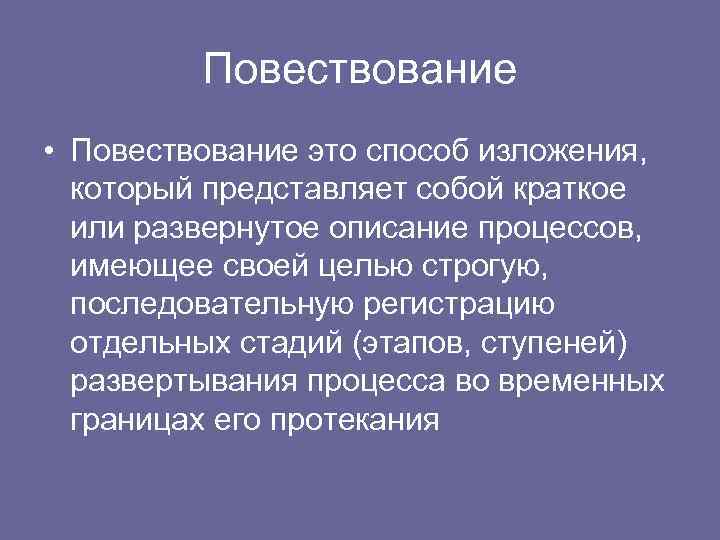 Повествование

• Повествование это способ изложения, который представляет собой краткое или развернутое описание процессов, имеющее своей целью строгую, последовательную регистрацию отдельных стадий (этапов, ступеней) развертывания процесса во временных границах его протекания